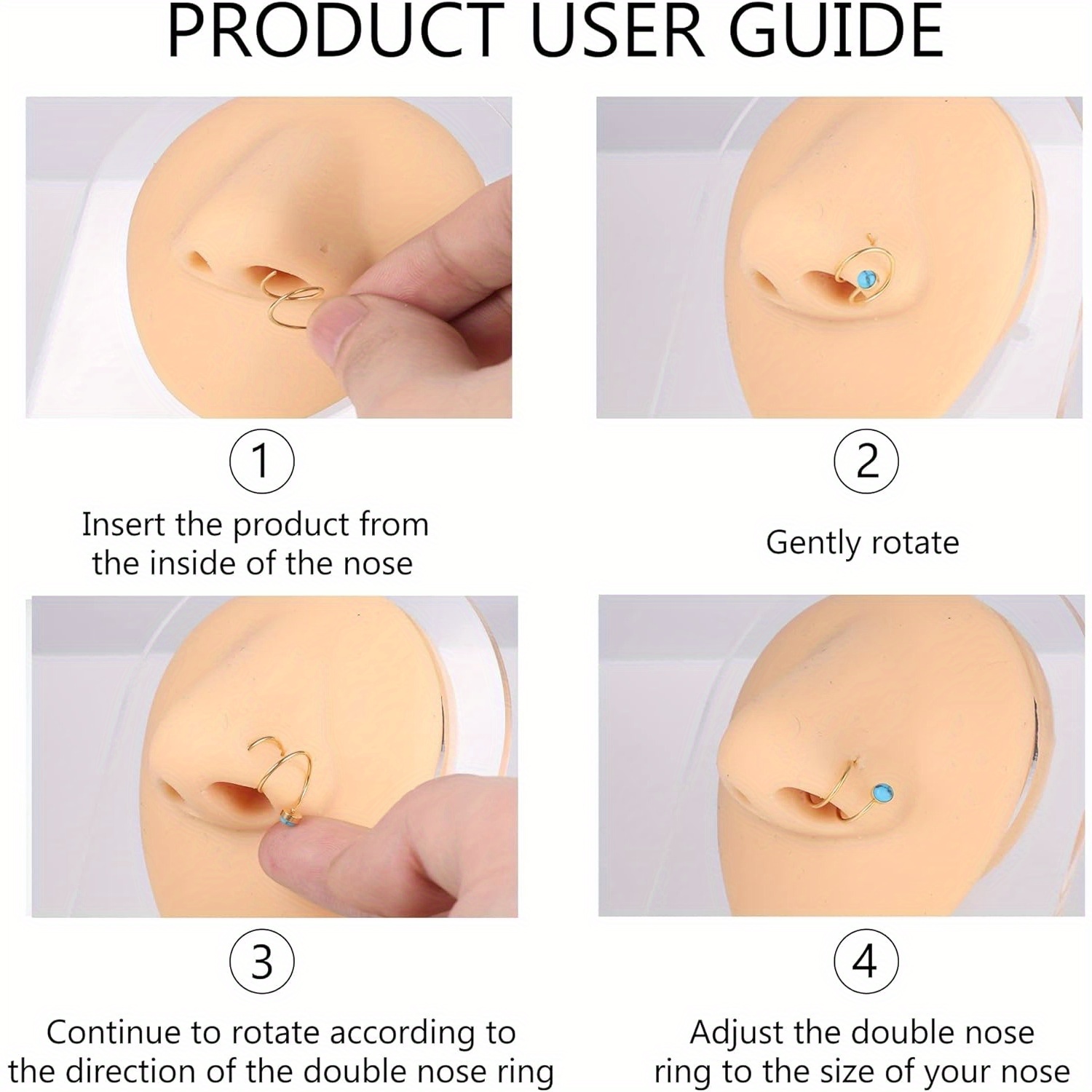 PRODUCT USER GUIDE

1

Insert the product from the inside of the nose

2

Gently rotate

3

Continue to rotate according to the direction of the double nose ring

4

Adjust the double nose ring to the size of your nose